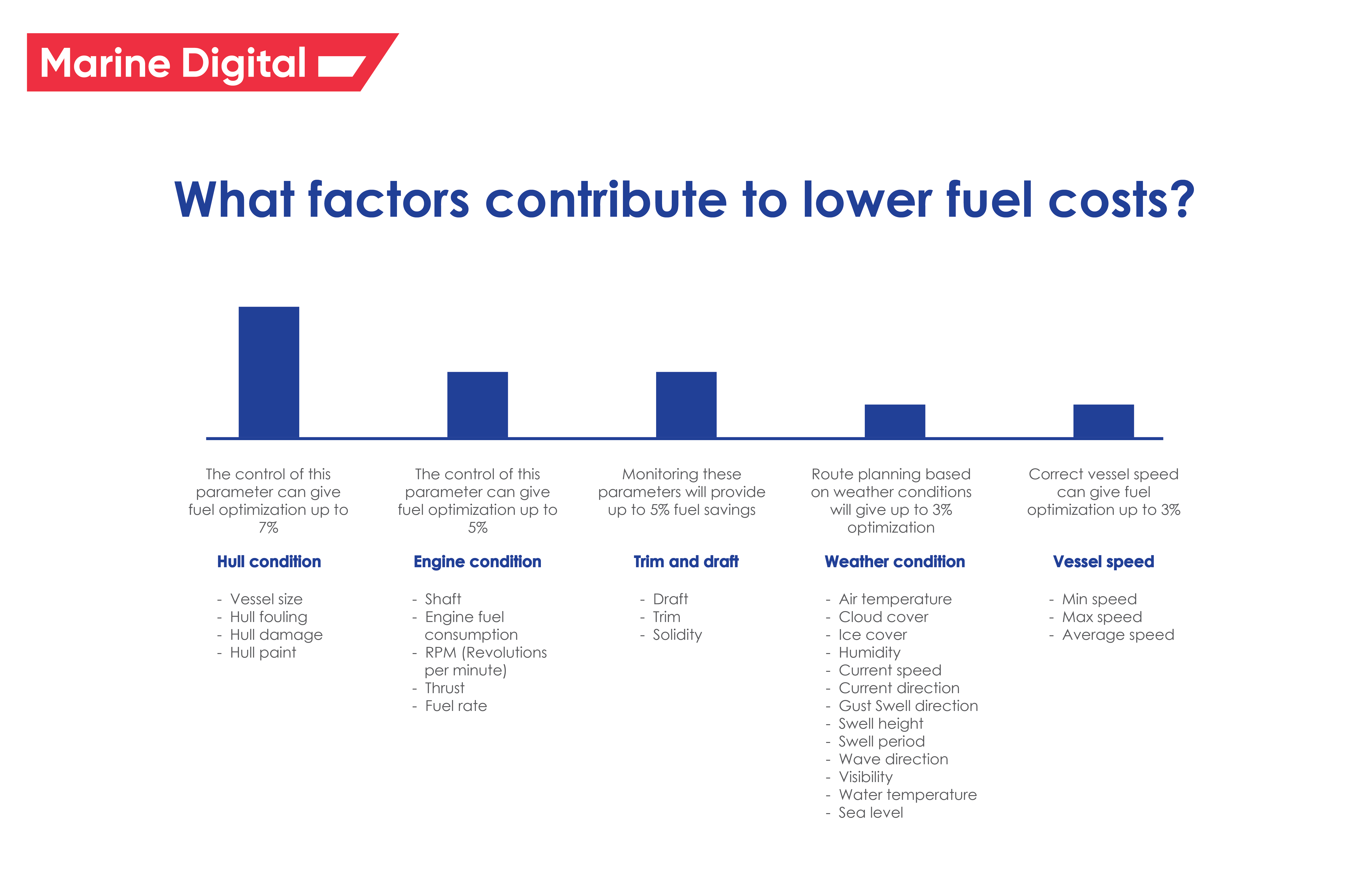 Marine Digital

What factors contribute to lower fuel costs?

The control of this parameter can give fuel optimization up to 7%

Hull condition

- Vessel size
- Hull fouling
- Hull damage
- Hull paint

The control of this parameter can give fuel optimization up to 5%

Engine condition

- Shaft
- Engine fuel consumption
- RPM (Revolutions per minute)
- Thrust
- Fuel rate

Monitoring these parameters will provide up to 5% fuel savings

Trim and draft

- Draft
- Trim
- Solidity

Route planning based on weather conditions will give up to 3% optimization

Weather condition

- Air temperature
- Cloud cover
- Ice cover
- Humidity
- Current speed
- Current direction
- Gust Swell direction
- Swell height
- Swell period
- Wave direction
- Visibility
- Water temperature
- Sea level

Correct vessel speed can give fuel optimization up to 3%

Vessel speed

- Min speed
- Max speed
- Average speed